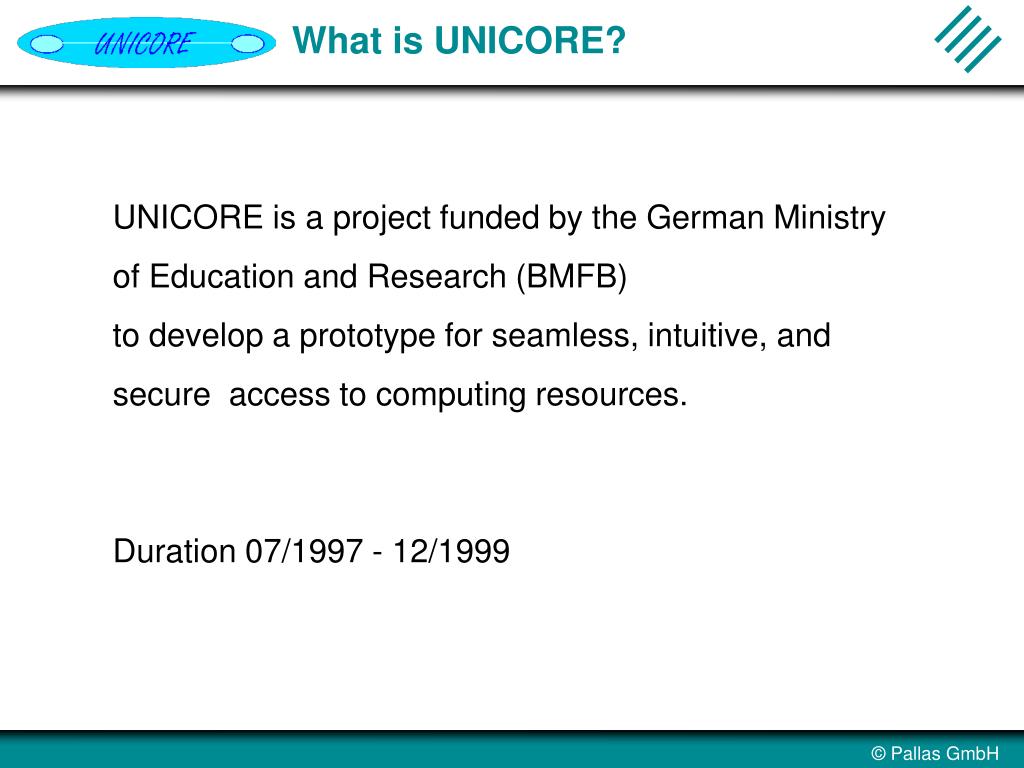 UNICORE

What is UNICORE?

UNICORE is a project funded by the German Ministry of Education and Research (BMFB)
to develop a prototype for seamless, intuitive, and secure access to computing resources.

Duration 07/1997 - 12/1999

© Pallas GmbH